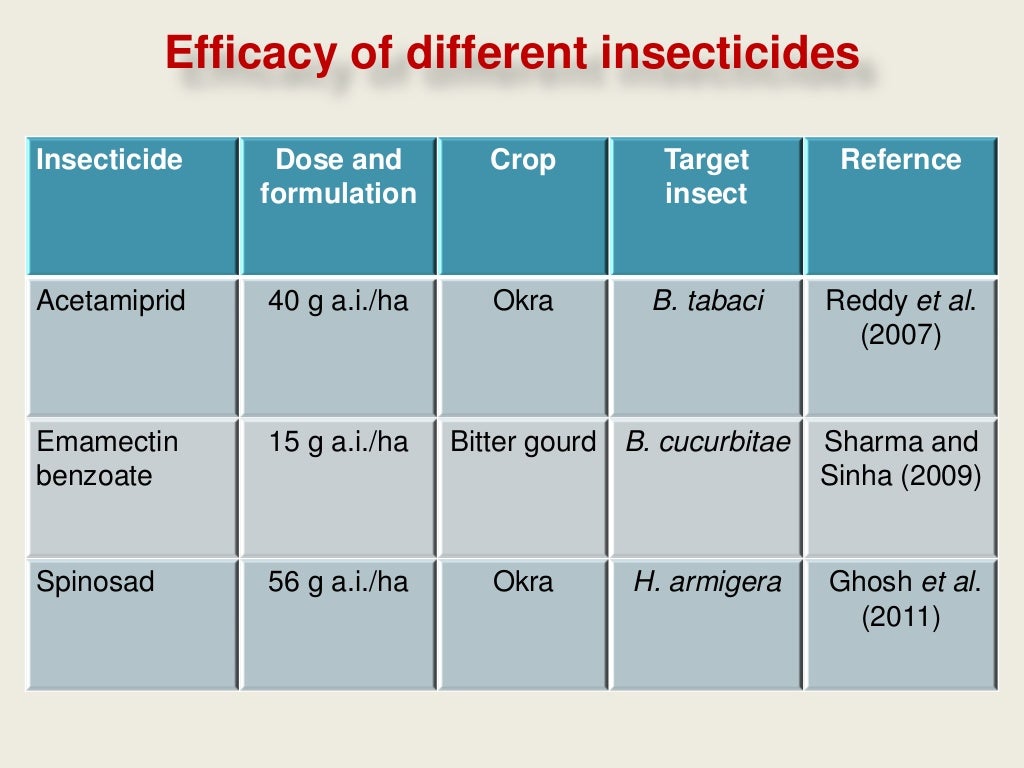 Efficacy of different insecticides

| Insecticide | Dose and formulation | Crop | Target insect | Refernce |
|---|---|---|---|---|
| Acetamiprid | 40 g a.i./ha | Okra | B. tabaci | Reddy et al. (2007) |
| Emamectin benzoate | 15 g a.i./ha | Bitter gourd | B. cucurbitae | Sharma and Sinha (2009) |
| Spinosad | 56 g a.i./ha | Okra | H. armigera | Ghosh et al. (2011) |